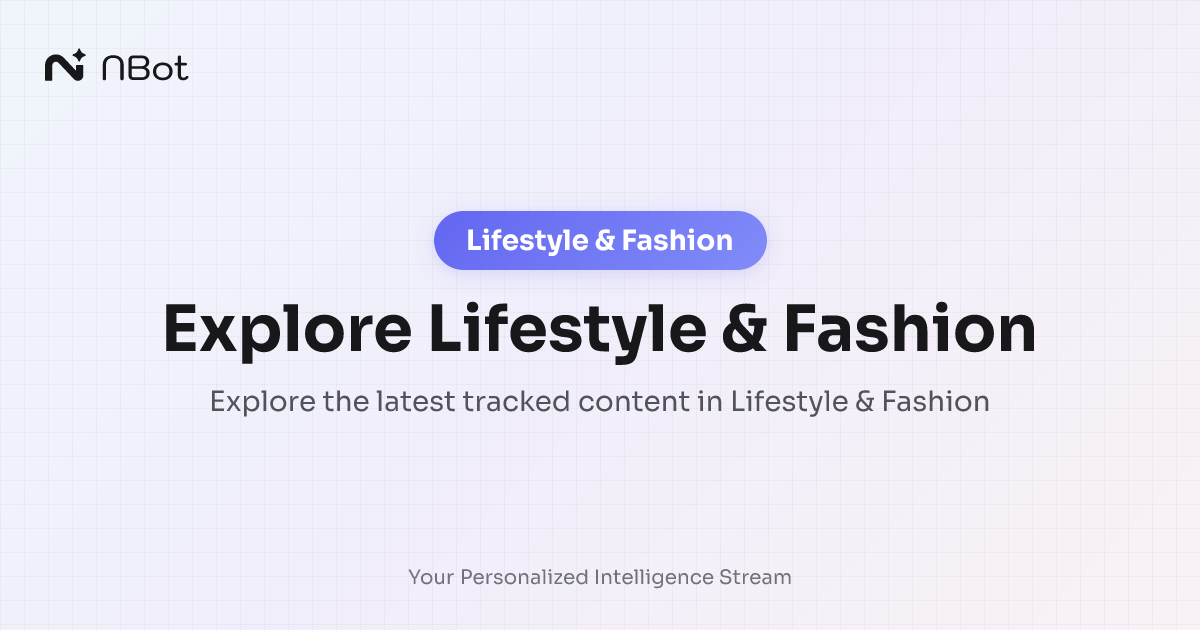 NBot

Lifestyle & Fashion

Explore Lifestyle & Fashion

Explore the latest tracked content in Lifestyle & Fashion

Your Personalized Intelligence Stream